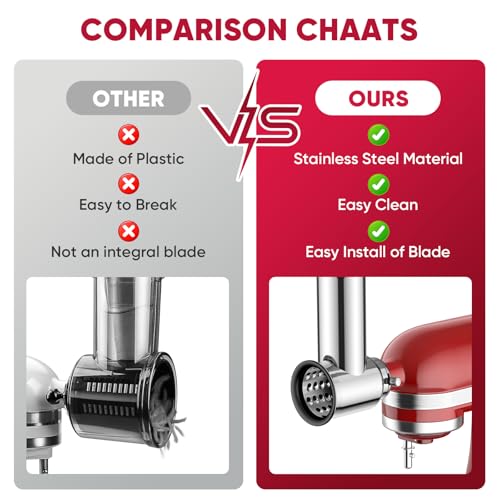 COMPARISON CHAATS

OTHER

Made of Plastic

Easy to Break

Not an integral blade

VS

OURS

Stainless Steel Material

Easy Clean

Easy Install of Blade